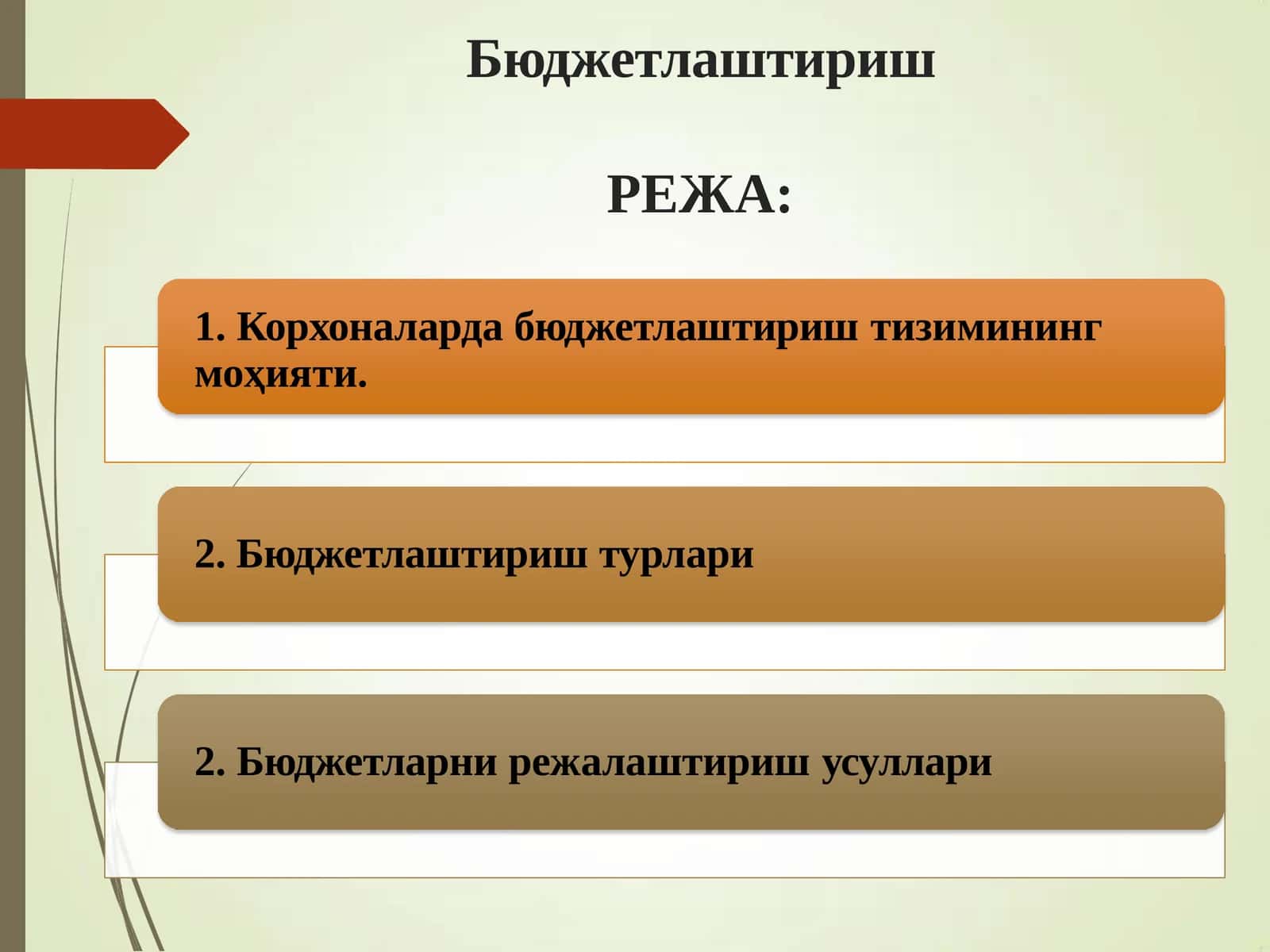 Бюджетлаштириш

РЕЖА:

1. Корхоналарда бюджетлаштириш тизимининг моҳияти.

2. Бюджетлаштириш турлари

2. Бюджетларни режалаштириш усуллари